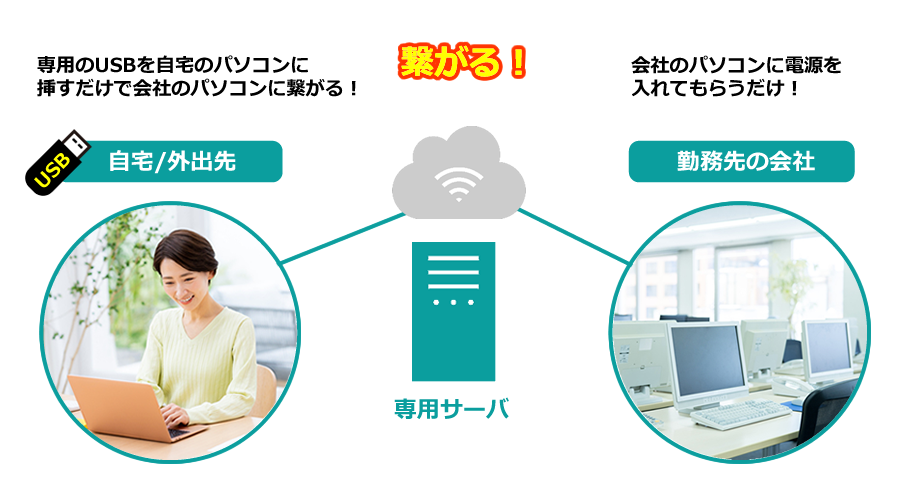 専用のUSBを自宅のパソコンに挿すだけで会社のパソコンに繋がる！

繋がる！

会社のパソコンに電源を入れてもらうだけ！

USB

自宅/外出先

勤務先の会社

専用サーバ